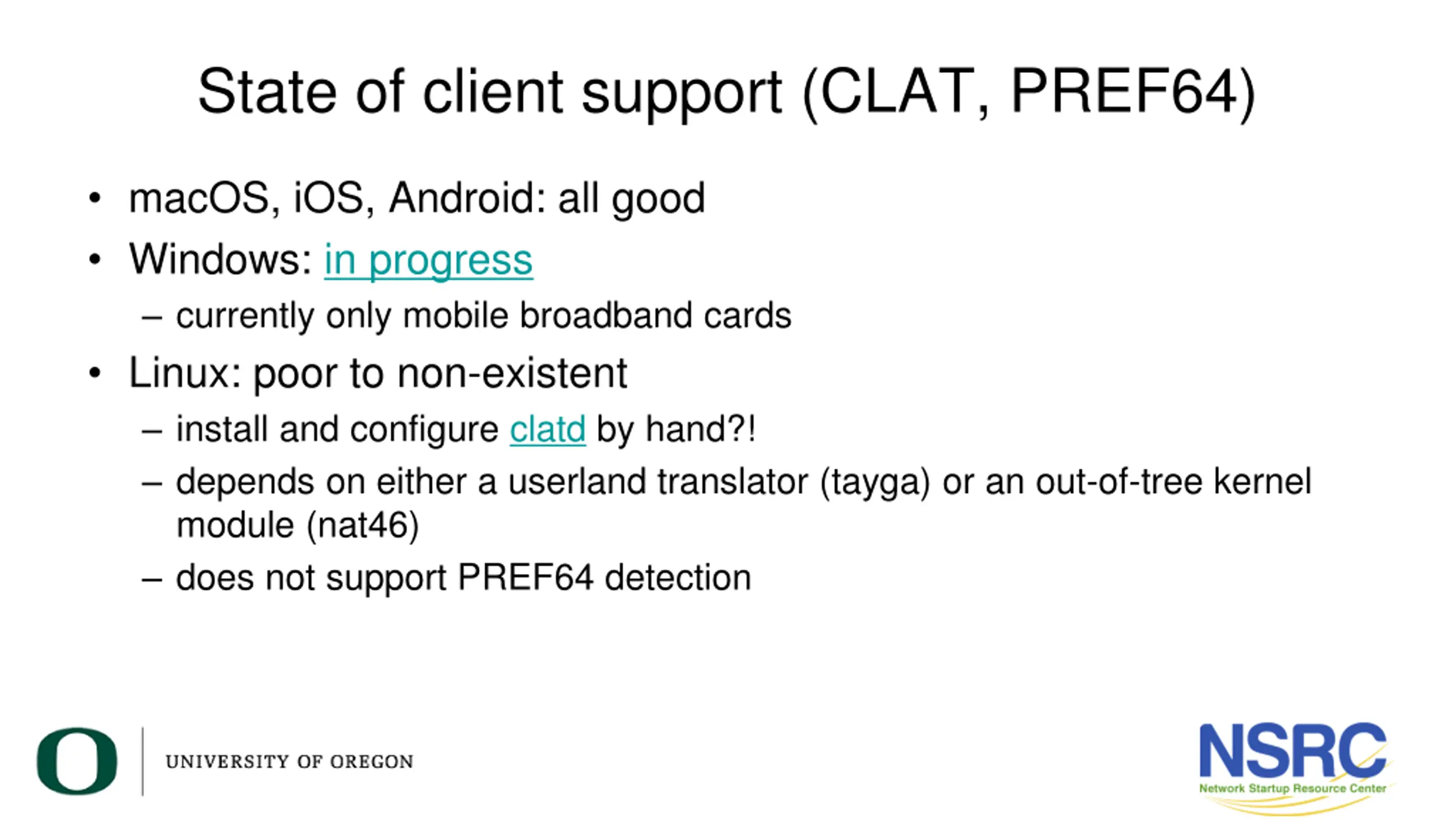 State of client support (CLAT, PREF64)

• macOS, iOS, Android: all good
• Windows: in progress
  – currently only mobile broadband cards
• Linux: poor to non-existent
  – install and configure clatd by hand?!
  – depends on either a userland translator (tayga) or an out-of-tree kernel module (nat46)
  – does not support PREF64 detection

O UNIVERSITY OF OREGON

NSRC Network Startup Resource Center